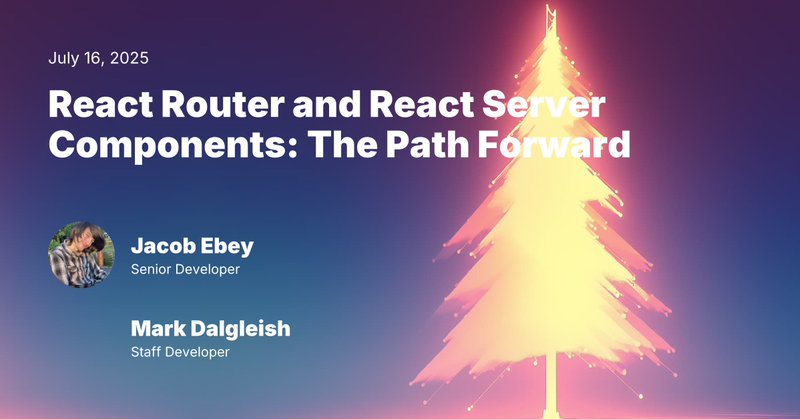 July 16, 2025

React Router and React Server Components: The Path Forward

Jacob Ebey
Senior Developer

Mark Dalgleish
Staff Developer